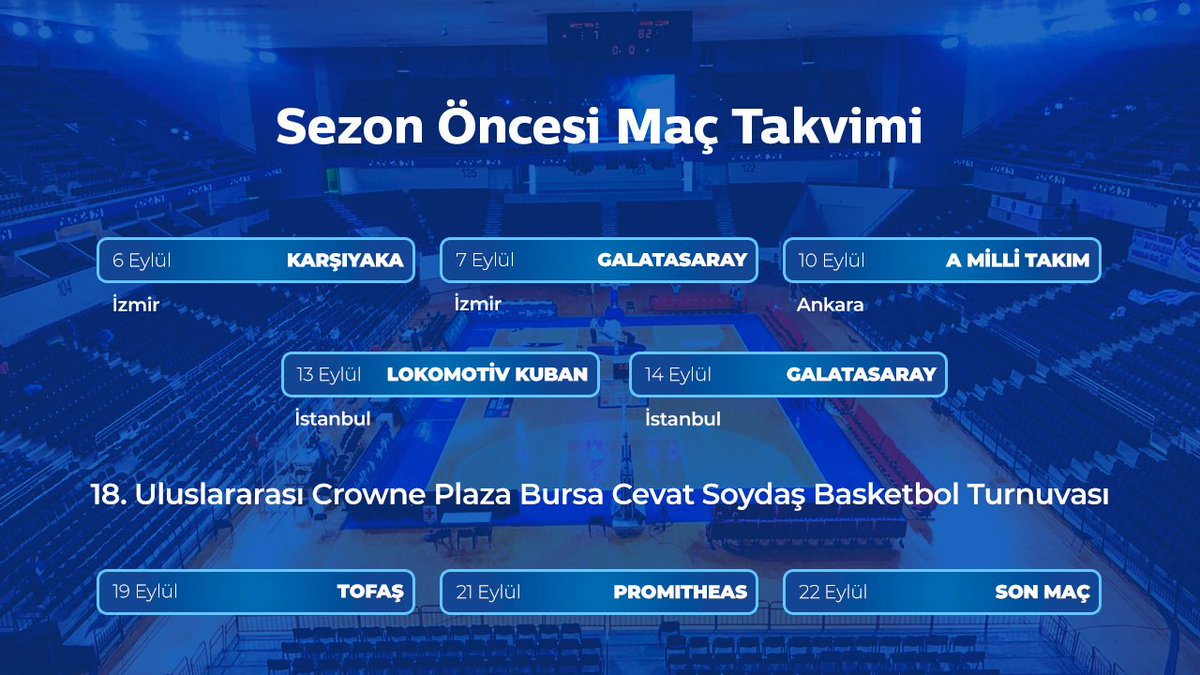 Sezon Öncesi Maç Takvimi

6 Eylül KARŞIYAKA
İzmir

7 Eylül GALATASARAY
İzmir

10 Eylül A MİLLİ TAKIM
Ankara

13 Eylül LOKOMOTİV KUBAN
İstanbul

14 Eylül GALATASARAY
İstanbul

18. Uluslararası Crowne Plaza Bursa Cevat Soydaş Basketbol Turnuvası

19 Eylül TOFAŞ

21 Eylül PROMITHEAS

22 Eylül SON MAÇ